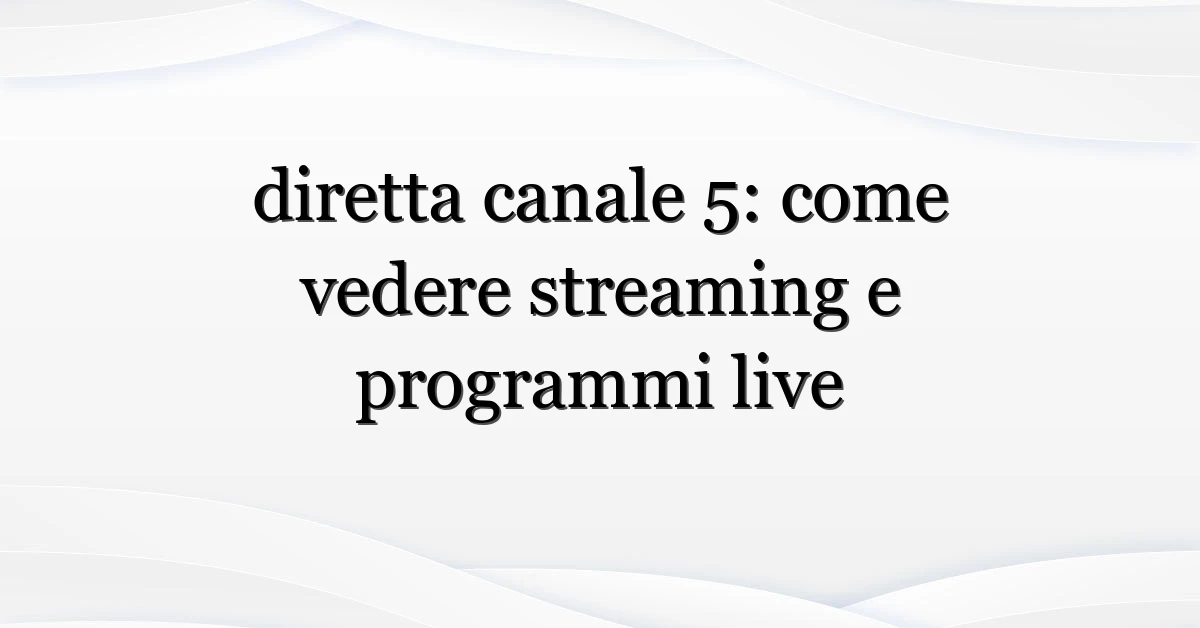 diretta canale 5: come vedere streaming e programmi live